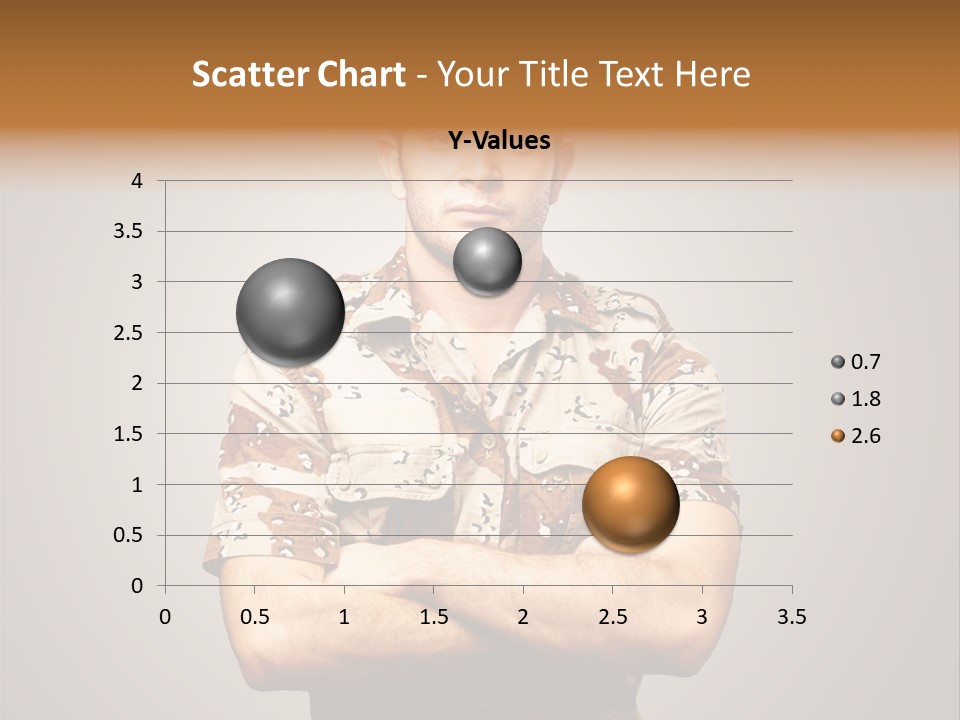 Scatter Chart - Your Title Text Here

Y-Values

4
3.5
3
2.5
2
1.5
1
0.5
0

0 0.5 1 1.5 2 2.5 3 3.5

0.7
1.8
2.6